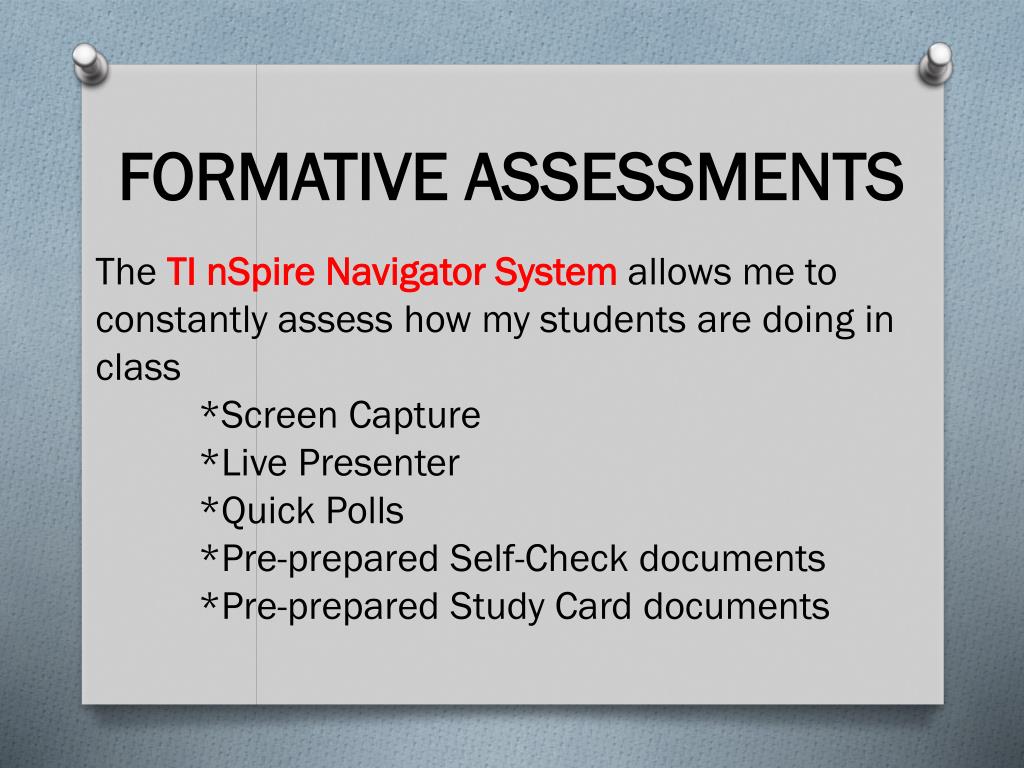 FORMATIVE ASSESSMENTS

The TI nSpire Navigator System allows me to constantly assess how my students are doing in class

*Screen Capture
*Live Presenter
*Quick Polls
*Pre-prepared Self-Check documents
*Pre-prepared Study Card documents